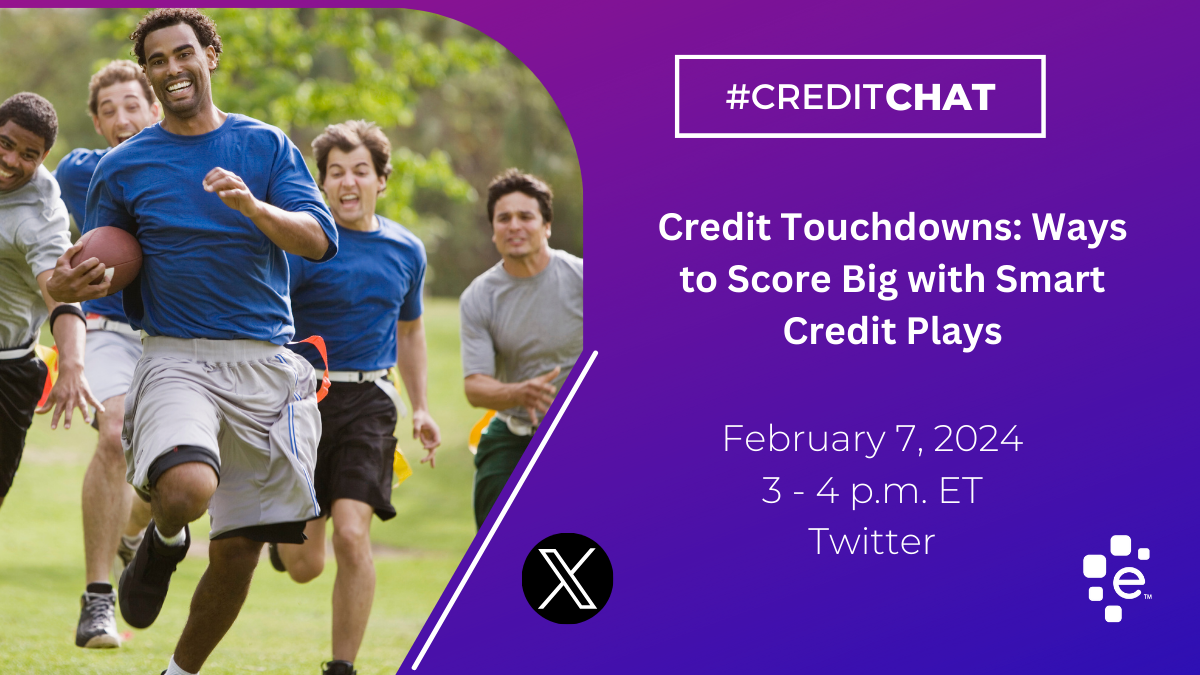 #CREDITCHAT

Credit Touchdowns: Ways to Score Big with Smart Credit Plays

February 7, 2024
3 - 4 p.m. ET
Twitter

X

e™